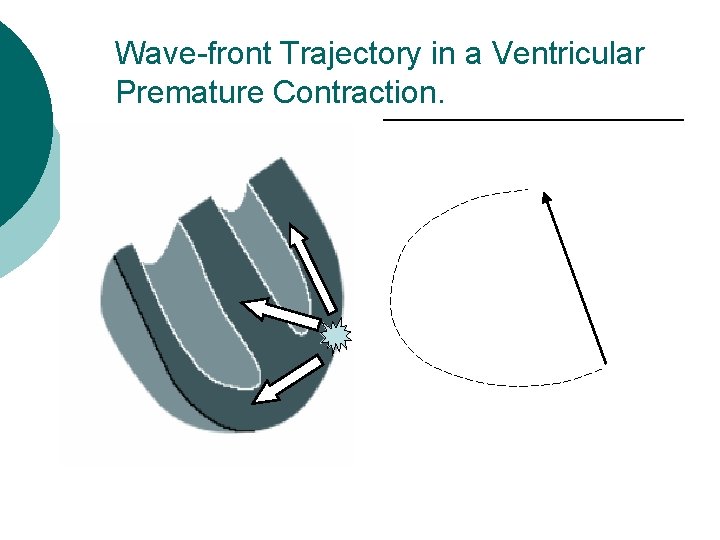 Wave-front Trajectory in a Ventricular Premature Contraction.